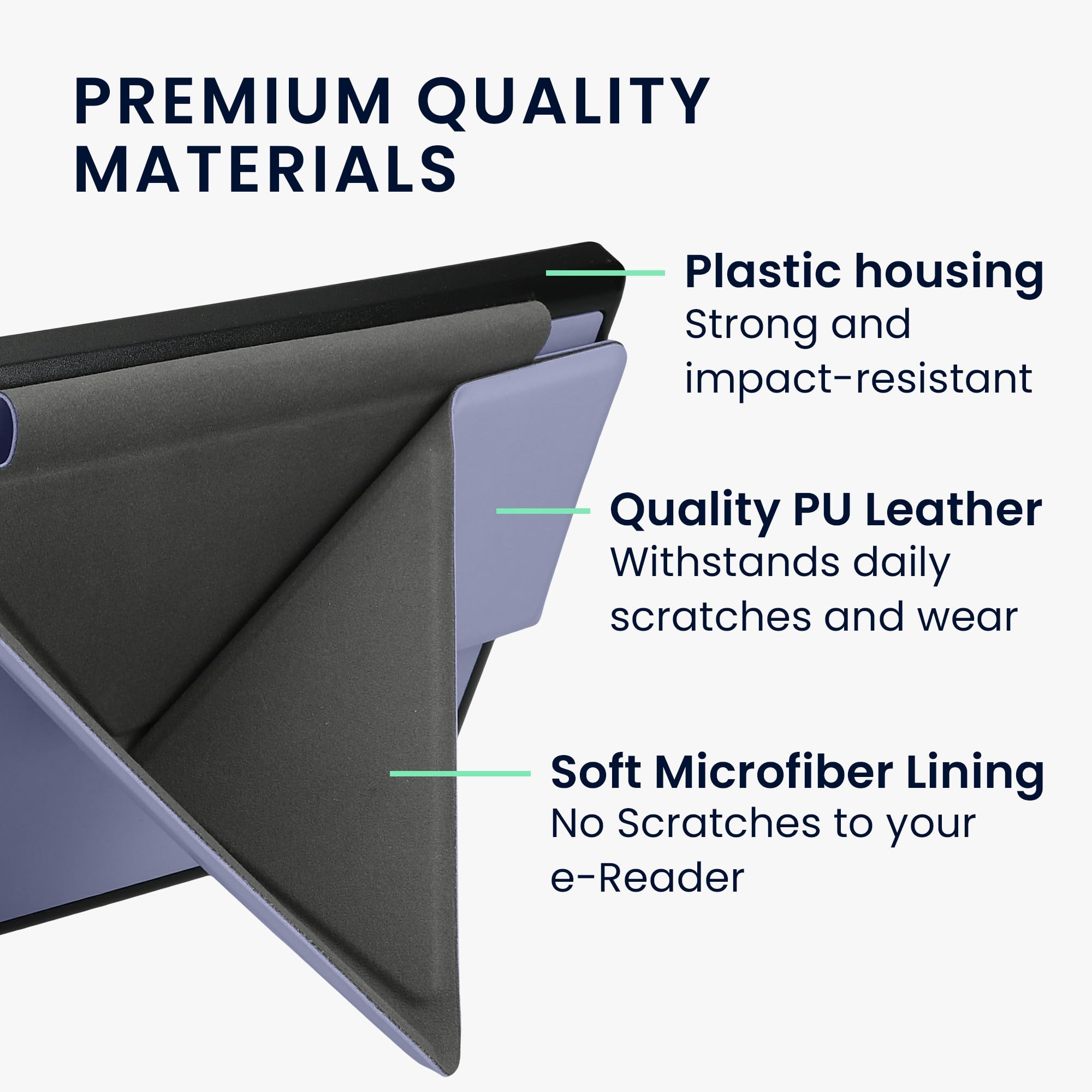 PREMIUM QUALITY MATERIALS

Plastic housing
Strong and impact-resistant

Quality PU Leather
Withstands daily scratches and wear

Soft Microfiber Lining
No Scratches to your e-Reader